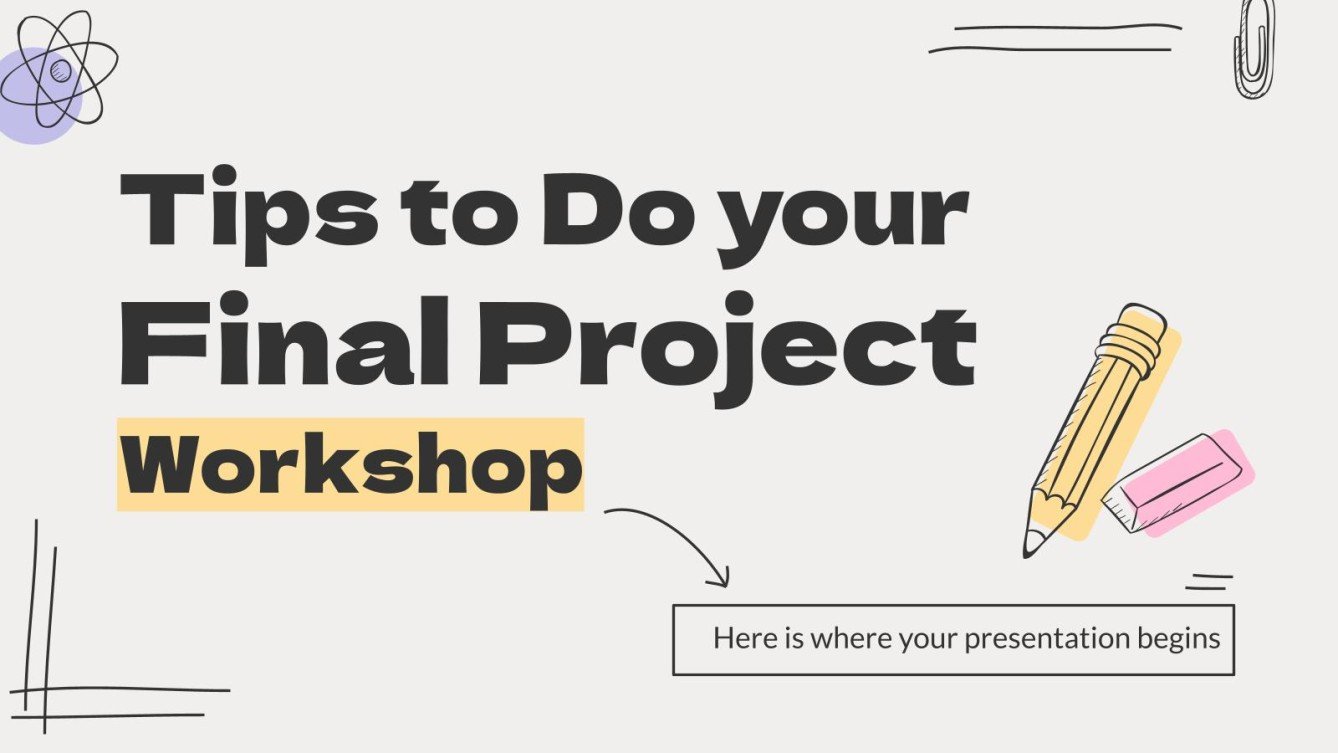 Tips to Do your Final Project
Workshop

Here is where your presentation begins